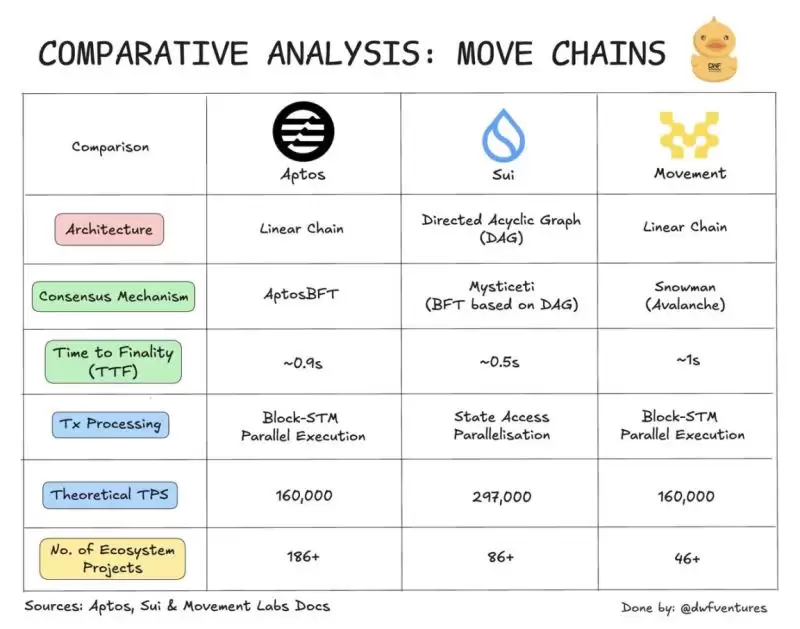 COMPARATIVE ANALYSIS: MOVE CHAINS

DWF

| Comparison | Aptos | Sui | Movement |
|---|---|---|---|
| Architecture | Linear Chain | Directed Acyclic Graph (DAG) | Linear Chain |
| Consensus Mechanism | AptosBFT | Mysticeti (BFT based on DAG) | Snowman (Avalanche) |
| Time to Finality (TTF) | ~0.9s | ~0.5s | ~1s |
| Tx Processing | Block-STM Parallel Execution | State Access Parallelisation | Block-STM Parallel Execution |
| Theoretical TPS | 160,000 | 297,000 | 160,000 |
| No. of Ecosystem Projects | 186+ | 86+ | 46+ |

Sources: Aptos, Sui & Movement Labs Docs

Done by: @dwfventures